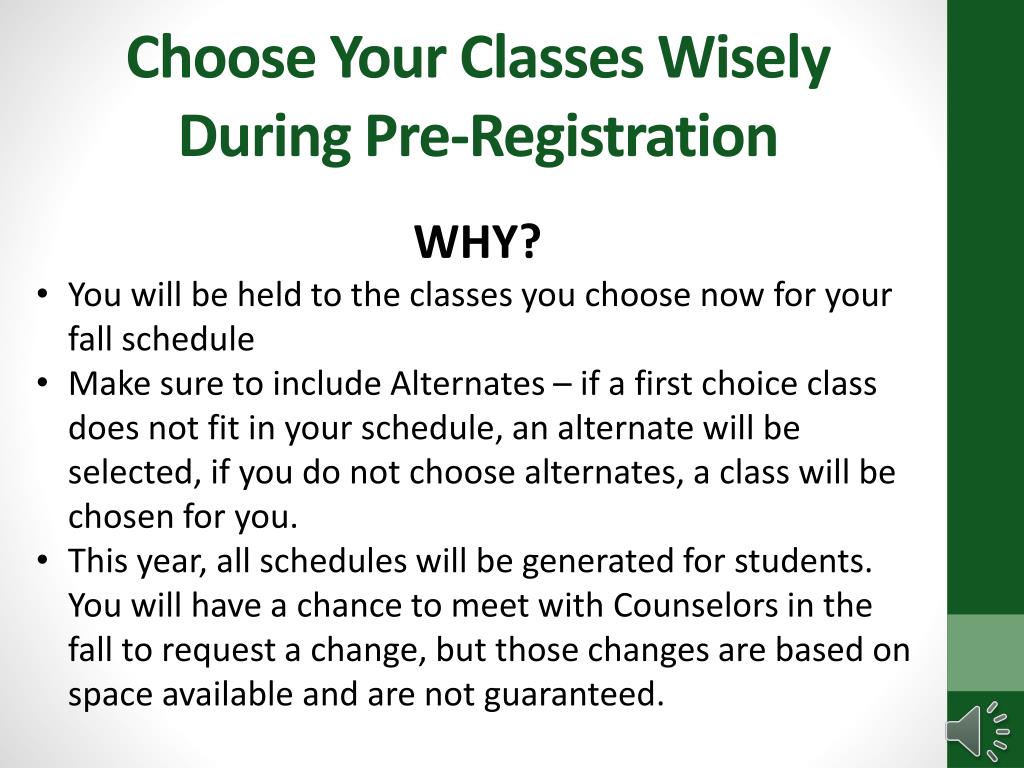 Choose Your Classes Wisely During Pre-Registration

WHY?

• You will be held to the classes you choose now for your fall schedule
• Make sure to include Alternates – if a first choice class does not fit in your schedule, an alternate will be selected, if you do not choose alternates, a class will be chosen for you.
• This year, all schedules will be generated for students. You will have a chance to meet with Counselors in the fall to request a change, but those changes are based on space available and are not guaranteed.